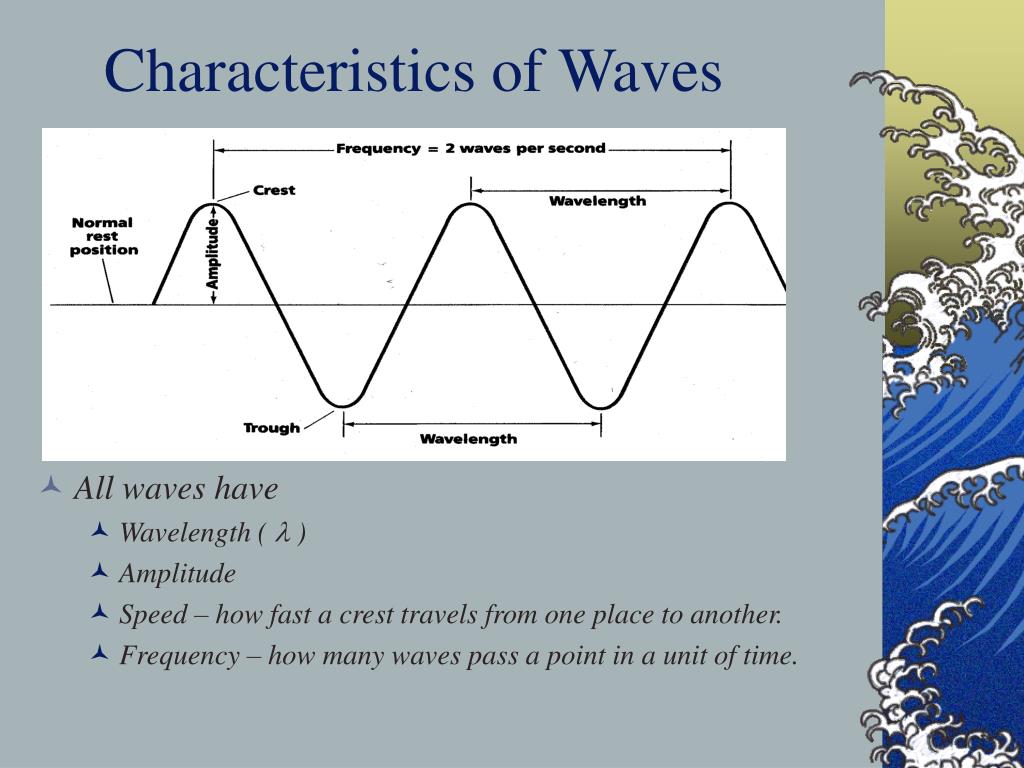 Characteristics of Waves

Frequency = 2 waves per second

Crest

Wavelength

Normal rest position

Amplitude

Trough

Wavelength

All waves have

Wavelength ( $\lambda$ )

Amplitude

Speed – how fast a crest travels from one place to another.

Frequency – how many waves pass a point in a unit of time.